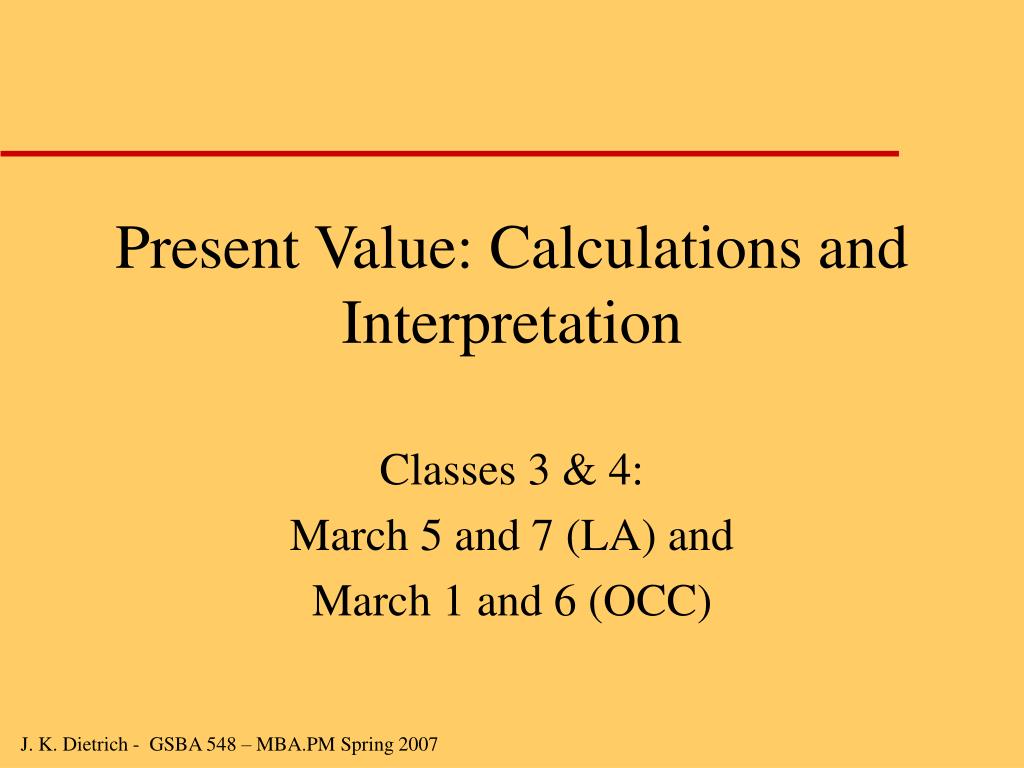 Present Value: Calculations and Interpretation

Classes 3 & 4:
March 5 and 7 (LA) and
March 1 and 6 (OCC)

J. K. Dietrich - GSBA 548 – MBA.PM Spring 2007